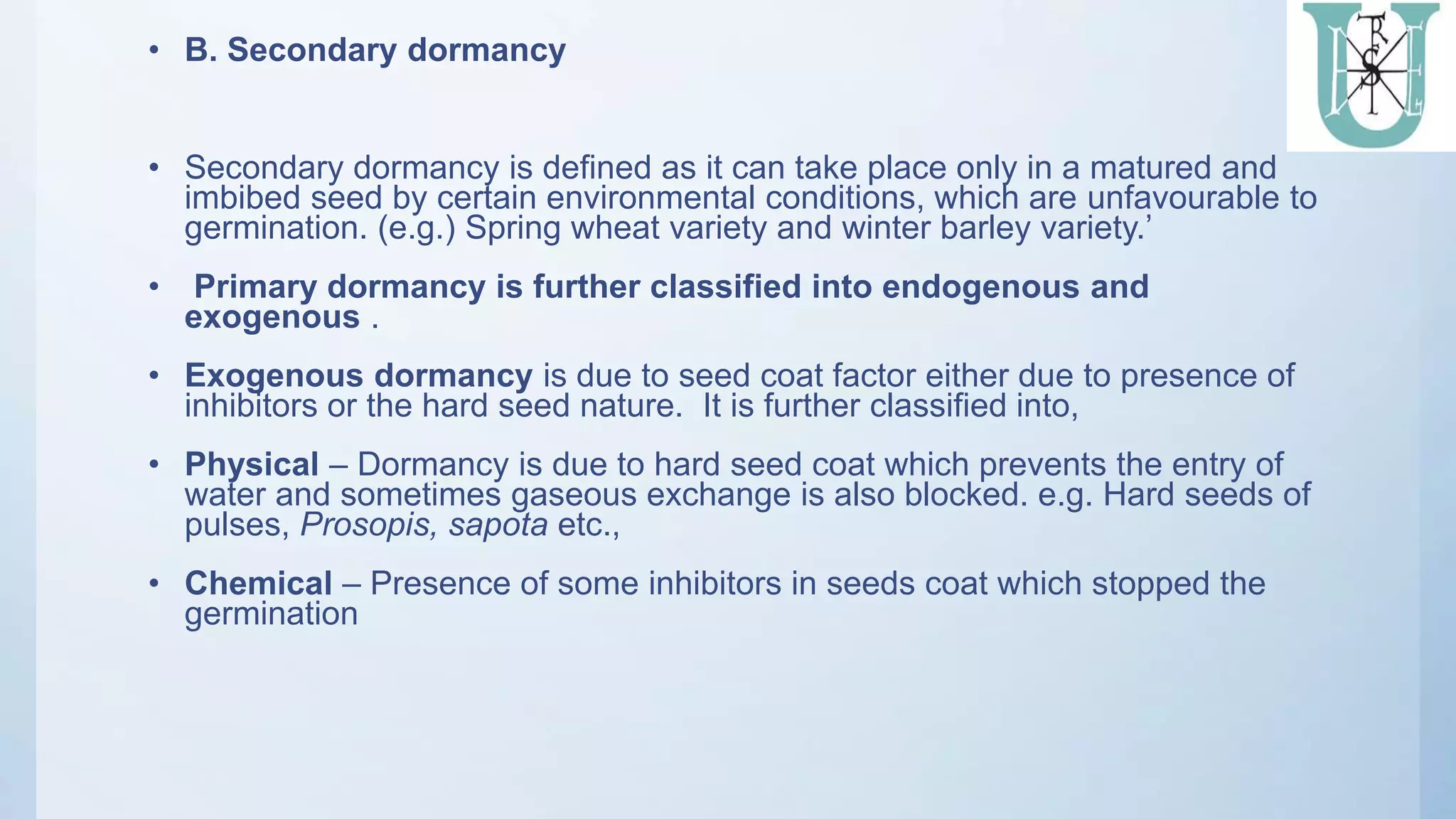 • B. Secondary dormancy

• Secondary dormancy is defined as it can take place only in a matured and imbibed seed by certain environmental conditions, which are unfavourable to germination. (e.g.) Spring wheat variety and winter barley variety.’

• Primary dormancy is further classified into endogenous and exogenous .

• Exogenous dormancy is due to seed coat factor either due to presence of inhibitors or the hard seed nature. It is further classified into,

• Physical – Dormancy is due to hard seed coat which prevents the entry of water and sometimes gaseous exchange is also blocked. e.g. Hard seeds of pulses, Prosopis, sapota etc.,

• Chemical – Presence of some inhibitors in seeds coat which stopped the germination